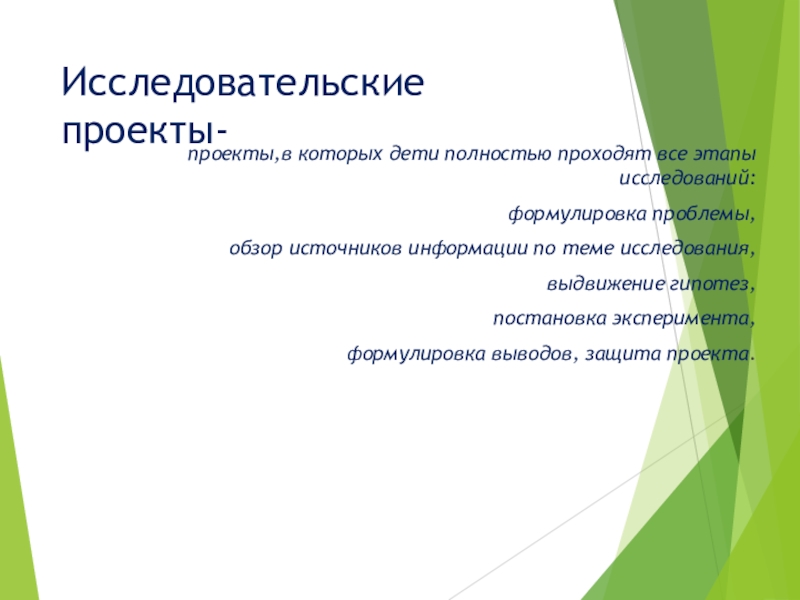 Исследовательские проекты-

проекты,в которых дети полностью проходят все этапы исследований:

формулировка проблемы,

обзор источников информации по теме исследования,

выдвижение гипотез,

постановка эксперимента,

формулировка выводов, защита проекта.